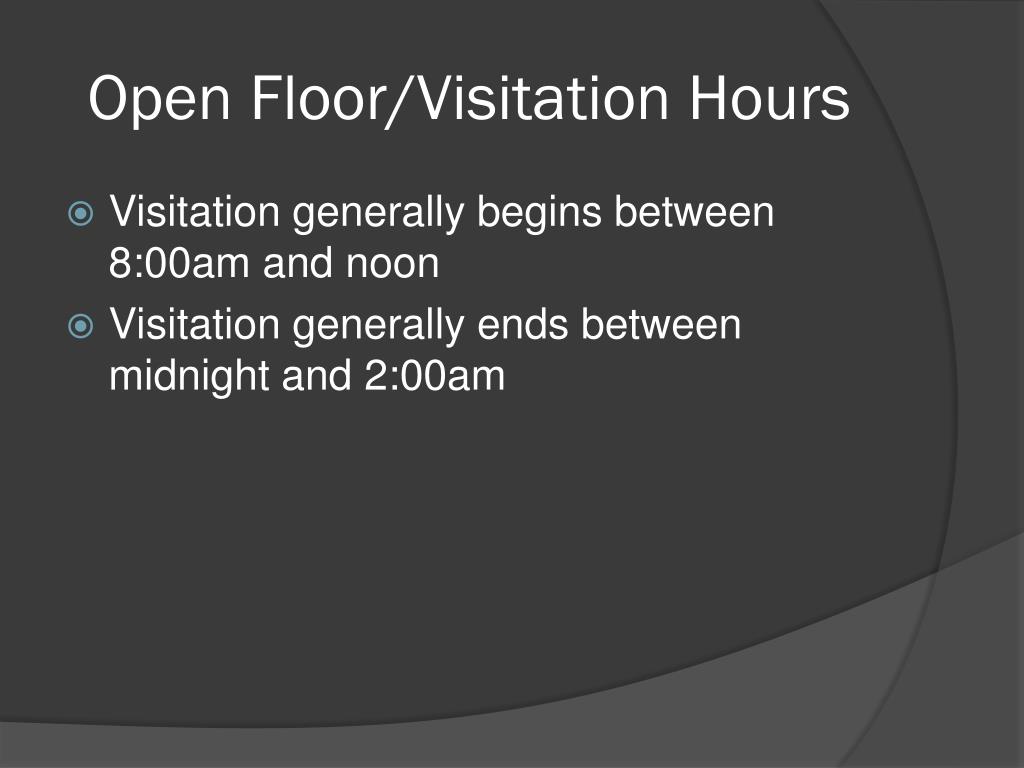 Open Floor/Visitation Hours

Visitation generally begins between 8:00am and noon

Visitation generally ends between midnight and 2:00am